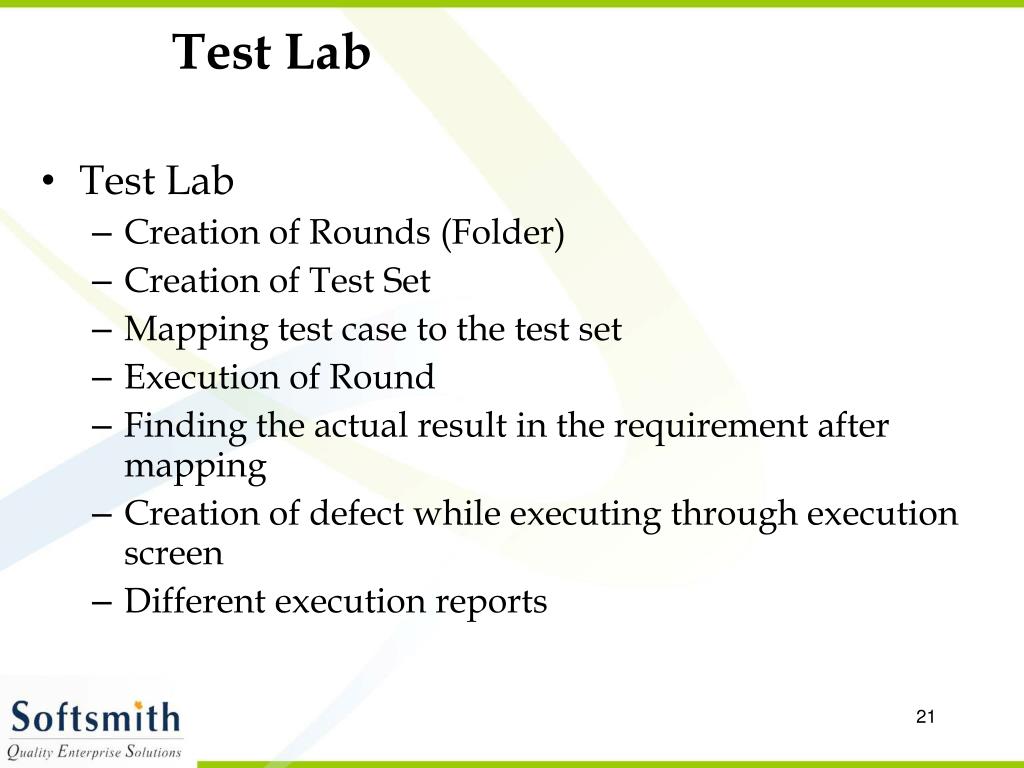 Test Lab

• Test Lab
 – Creation of Rounds (Folder)
 – Creation of Test Set
 – Mapping test case to the test set
 – Execution of Round
 – Finding the actual result in the requirement after mapping
 – Creation of defect while executing through execution screen
 – Different execution reports

Softsmith
Quality Enterprise Solutions

21